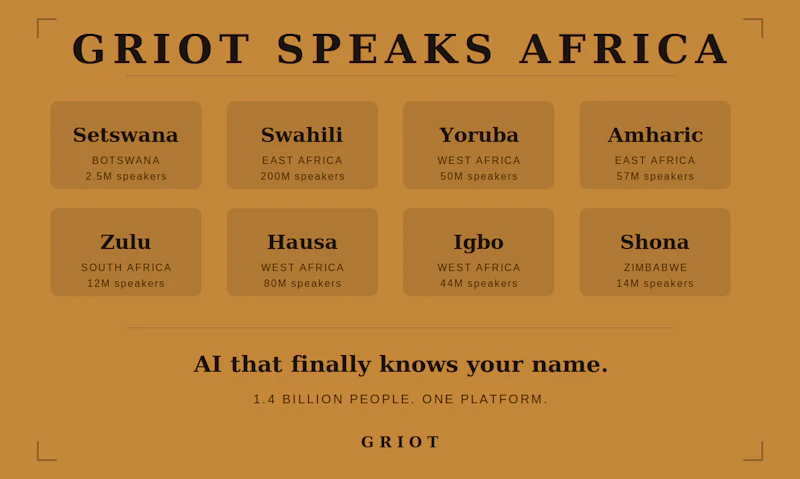 GRIOT SPEAKS AFRICA

Setswana
BOTSWANA
2.5M speakers

Swahili
EAST AFRICA
200M speakers

Yoruba
WEST AFRICA
50M speakers

Amharic
EAST AFRICA
57M speakers

Zulu
SOUTH AFRICA
12M speakers

Hausa
WEST AFRICA
80M speakers

Igbo
WEST AFRICA
44M speakers

Shona
ZIMBABWE
14M speakers

AI that finally knows your name.

1.4 BILLION PEOPLE. ONE PLATFORM.

GRIOT